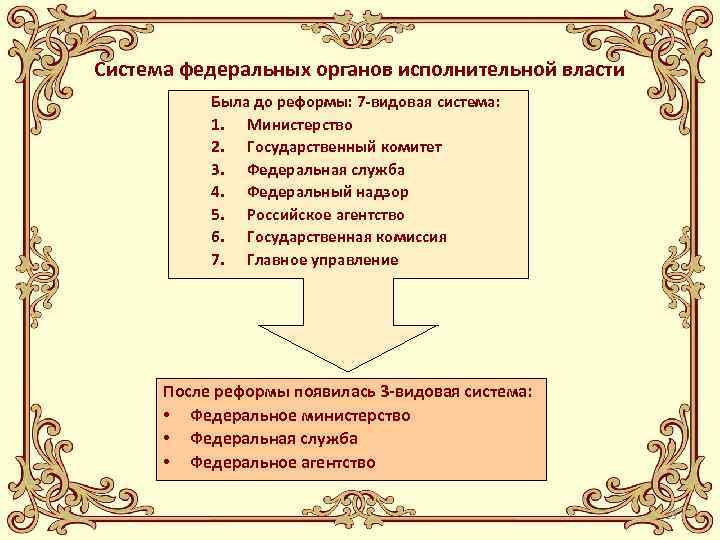 Система федеральных органов исполнительной власти

Была до реформы: 7-видовая система:
1. Министерство
2. Государственный комитет
3. Федеральная служба
4. Федеральный надзор
5. Российское агентство
6. Государственная комиссия
7. Главное управление

После реформы появилась 3-видовая система:
• Федеральное министерство
• Федеральная служба
• Федеральное агентство